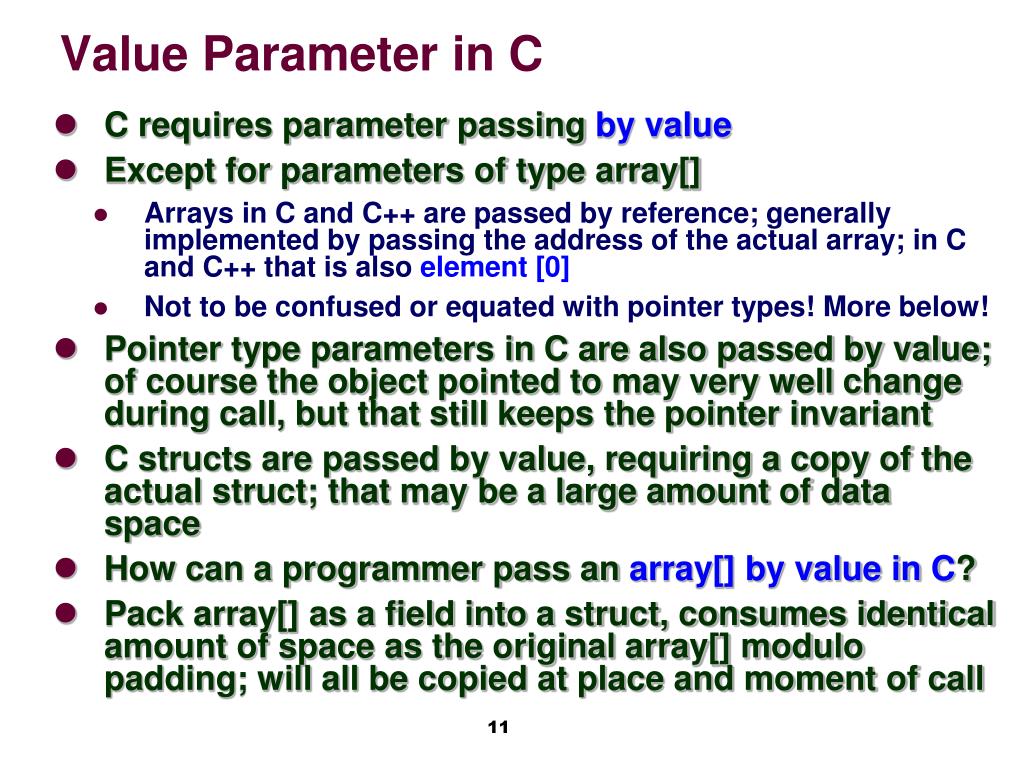 Value Parameter in C

- C requires parameter passing by value
- Except for parameters of type array[]
  - Arrays in C and C++ are passed by reference; generally implemented by passing the address of the actual array; in C and C++ that is also element [0]
  - Not to be confused or equated with pointer types! More below!
- Pointer type parameters in C are also passed by value; of course the object pointed to may very well change during call, but that still keeps the pointer invariant
- C structs are passed by value, requiring a copy of the actual struct; that may be a large amount of data space
- How can a programmer pass an array[] by value in C?
- Pack array[] as a field into a struct, consumes identical amount of space as the original array[] modulo padding; will all be copied at place and moment of call

11